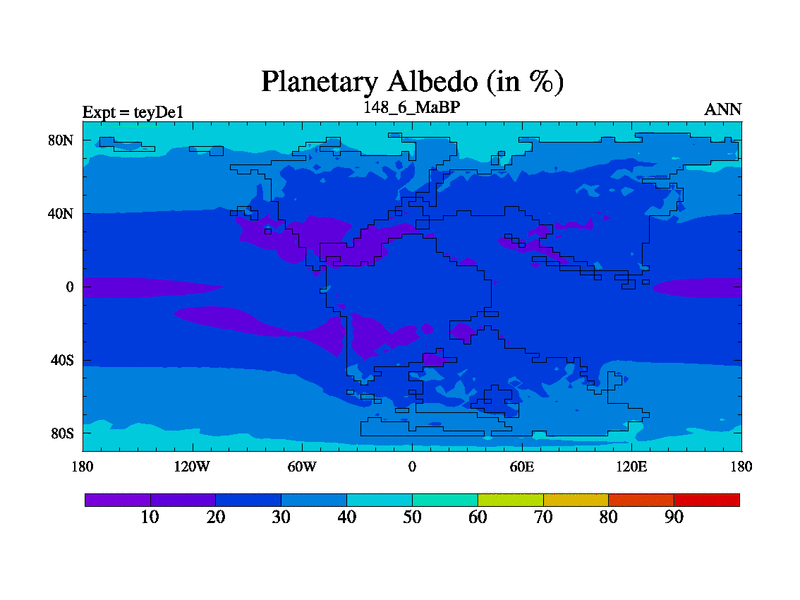 Planetary Albedo (in %)

Expt = teyDe1

148_6_MaBP

ANN

80N
40N
0
40S
80S

180
120W
60W
0
60E
120E
180

10
20
30
40
50
60
70
80
90